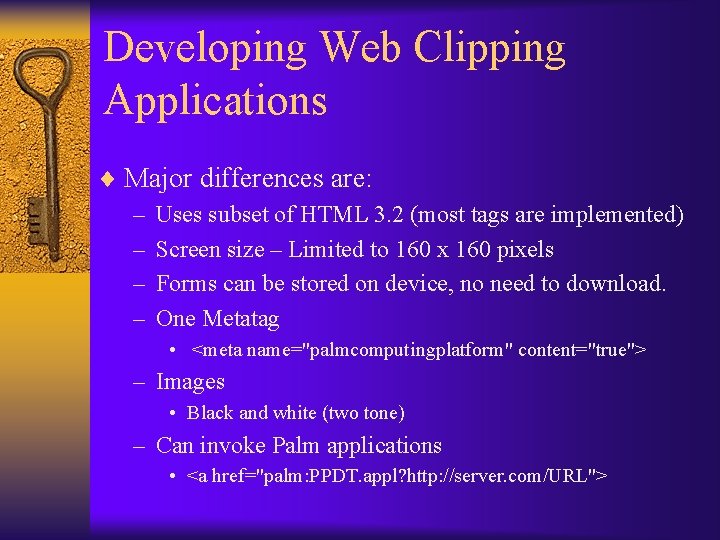 Developing Web Clipping Applications

♦ Major differences are:

– Uses subset of HTML 3.2 (most tags are implemented)

– Screen size – Limited to 160 x 160 pixels

– Forms can be stored on device, no need to download.

– One Metatag

• <meta name="palmcomputingplatform" content="true">

– Images

• Black and white (two tone)

– Can invoke Palm applications

• <a href="palm:PPDT.appl?http://server.com/URL">